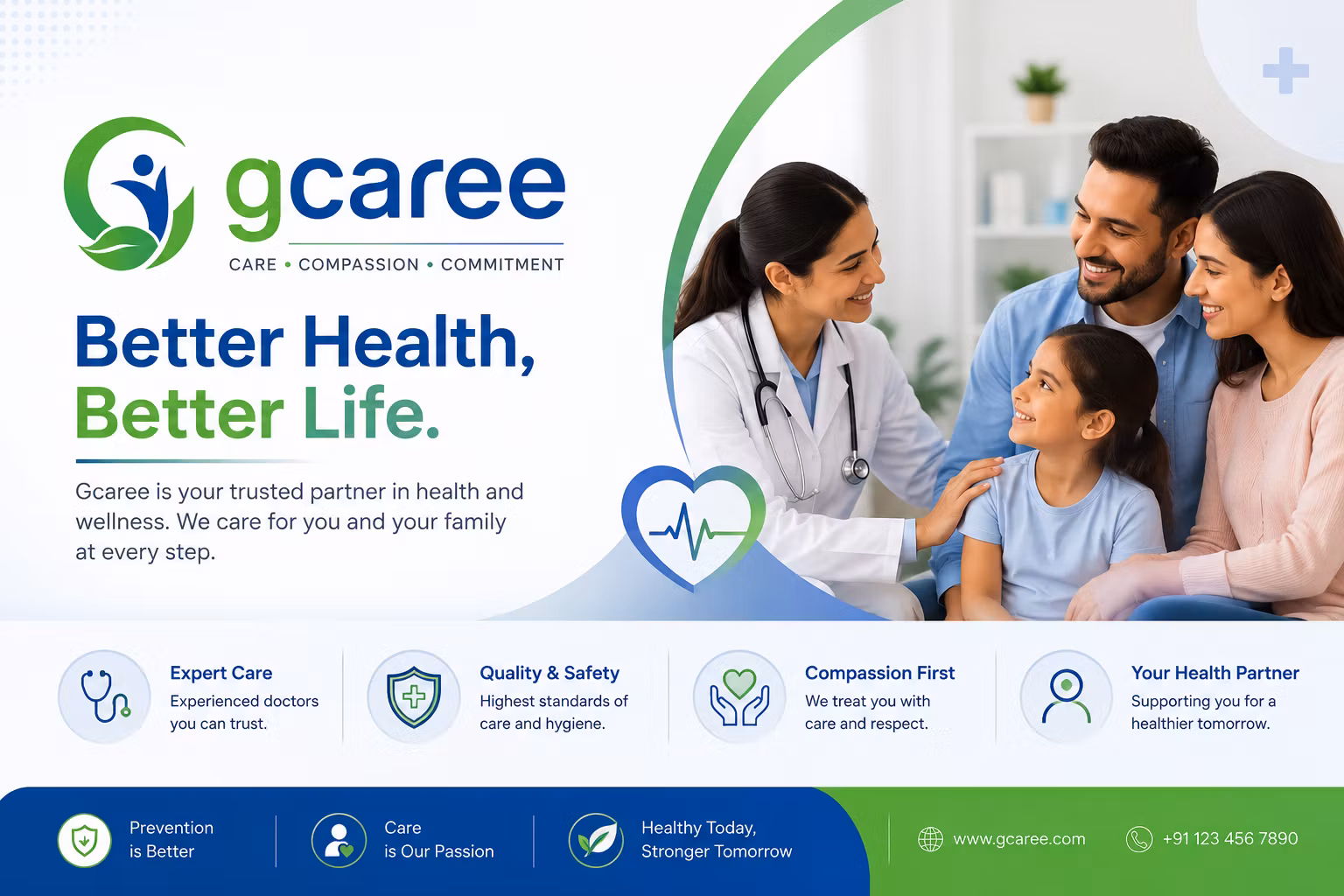 gcaree
CARE • COMPASSION • COMMITMENT

Better Health,
Better Life.

Gcaree is your trusted partner in health and wellness. We care for you and your family at every step.

Expert Care
Experienced doctors you can trust.

Quality & Safety
Highest standards of care and hygiene.

Compassion First
We treat you with care and respect.

Your Health Partner
Supporting you for a healthier tomorrow.

Prevention is Better

Care is Our Passion

Healthy Today, Stronger Tomorrow

www.gcaree.com

+91 123 456 7890